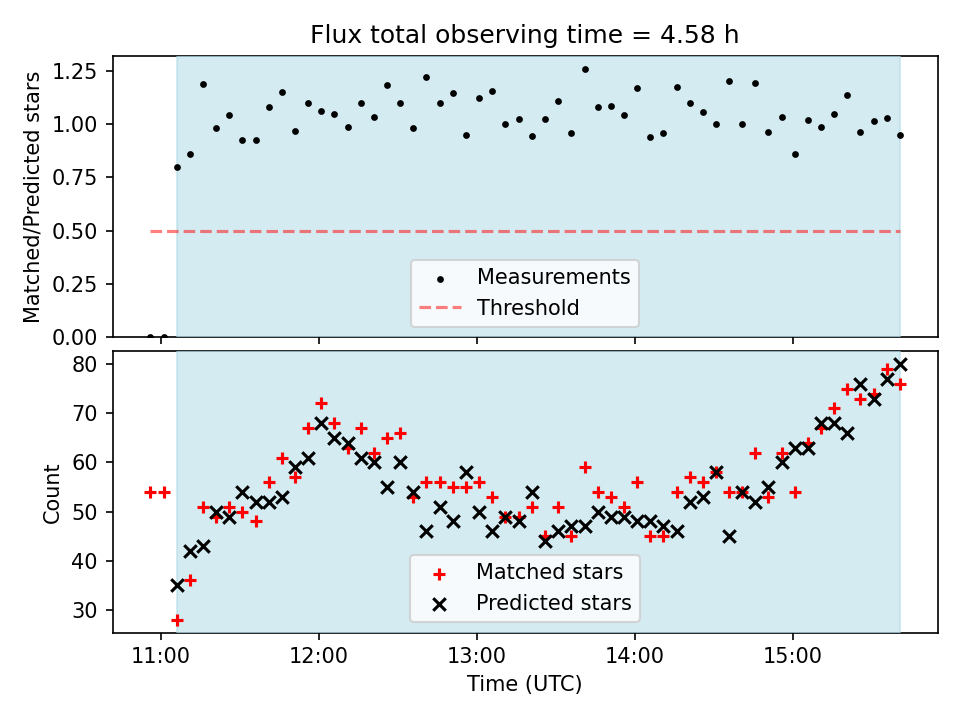 Flux total observing time = 4.58 h

Matched/Predicted stars

1.25
1.00
0.75
0.50
0.25
0.00

Measurements
Threshold

Count

80
70
60
50
40
30

Matched stars
Predicted stars

11:00
12:00
13:00
14:00
15:00

Time (UTC)